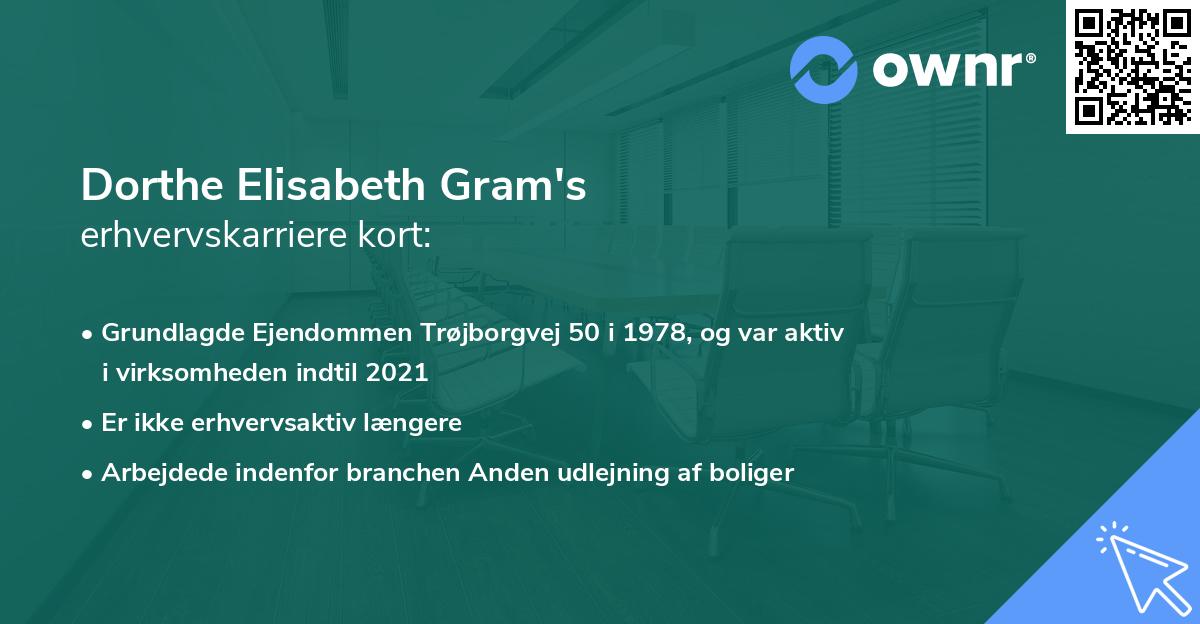 ownr®

Dorthe Elisabeth Gram's
erhvervskarriere kort:

• Grundlagde Ejendommen Trøjborgvej 50 i 1978, og var aktiv i virksomheden indtil 2021
• Er ikke erhvervsaktiv længere
• Arbejdede indenfor branchen Anden udlejning af boliger